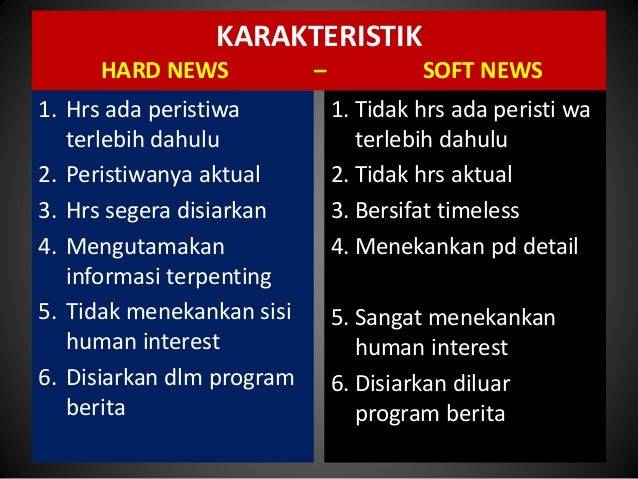 KARAKTERISTIK

HARD NEWS – SOFT NEWS

1. Hrs ada peristiwa terlebih dahulu
2. Peristiwanya aktual
3. Hrs segera disiarkan
4. Mengutamakan informasi terpenting
5. Tidak menekankan sisi human interest
6. Disiarkan dlm program berita

1. Tidak hrs ada peristi wa terlebih dahulu
2. Tidak hrs aktual
3. Bersifat timeless
4. Menekankan pd detail
5. Sangat menekankan human interest
6. Disiarkan diluar program berita